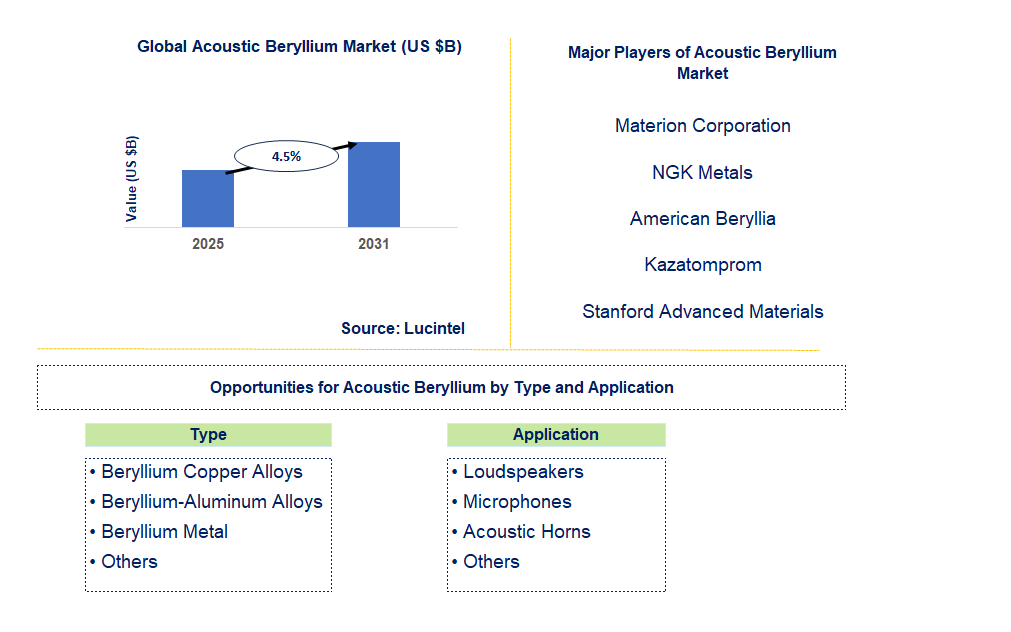 Global Acoustic Beryllium Market (US $B)

Value (US $B)

4.5%

2025

2031

Source: Lucintel

Major Players of Acoustic Beryllium Market

Materion Corporation

NGK Metals

American Beryllia

Kazatomprom

Stanford Advanced Materials

Opportunities for Acoustic Beryllium by Type and Application

Type

• Beryllium Copper Alloys
• Beryllium-Aluminum Alloys
• Beryllium Metal
• Others

Application

• Loudspeakers
• Microphones
• Acoustic Horns
• Others